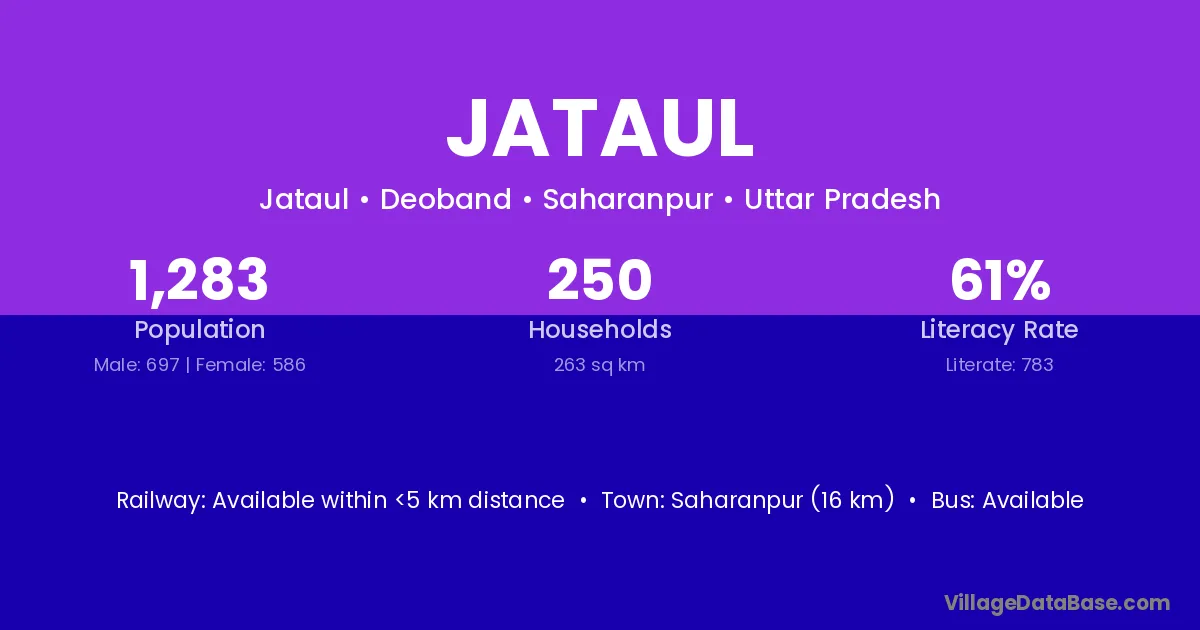 JATAUL

Jataul • Deoband • Saharanpur • Uttar Pradesh

1,283
Population
Male: 697 | Female: 586

250
Households
263 sq km

61%
Literacy Rate
Literate: 783

Railway: Available within <5 km distance • Town: Saharanpur (16 km) • Bus: Available

VillageDataBase.com